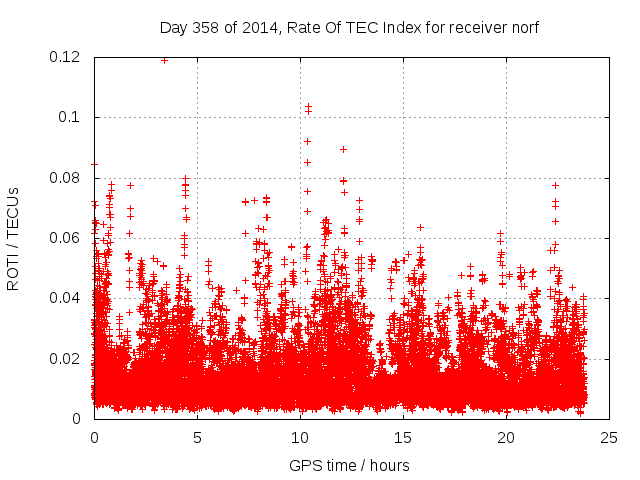 Day 358 of 2014, Rate Of TEC Index for receiver norf

ROTI / TECUs

0.12
0.1
0.08
0.06
0.04
0.02
0

0
5
10
15
20
25

GPS time / hours